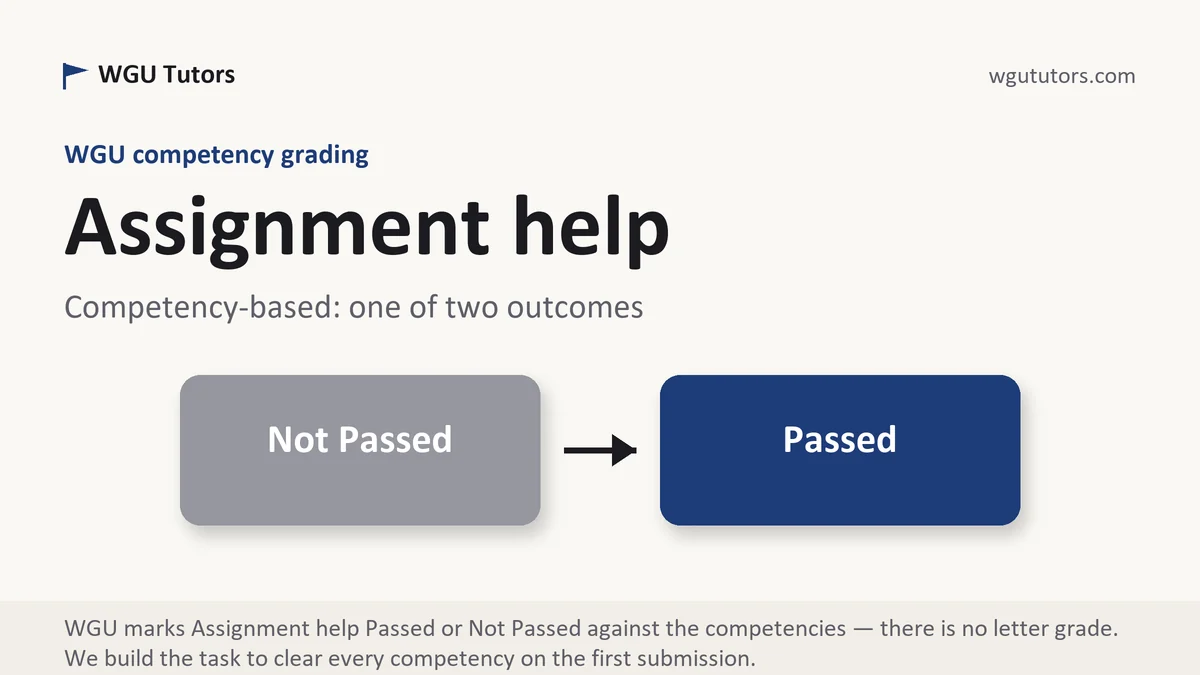 WGU Tutors

wgututors.com

WGU competency grading

Assignment help

Competency-based: one of two outcomes

Not Passed

Passed

WGU marks Assignment help Passed or Not Passed against the competencies — there is no letter grade. We build the task to clear every competency on the first submission.